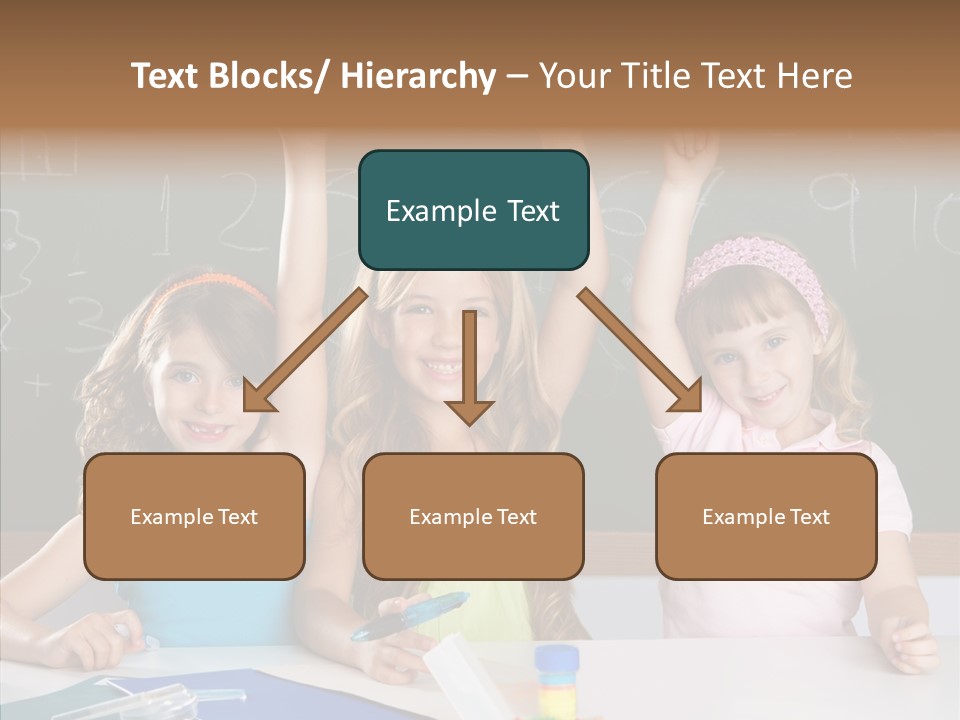 Text Blocks/ Hierarchy – Your Title Text Here

Example Text

Example Text

Example Text

Example Text